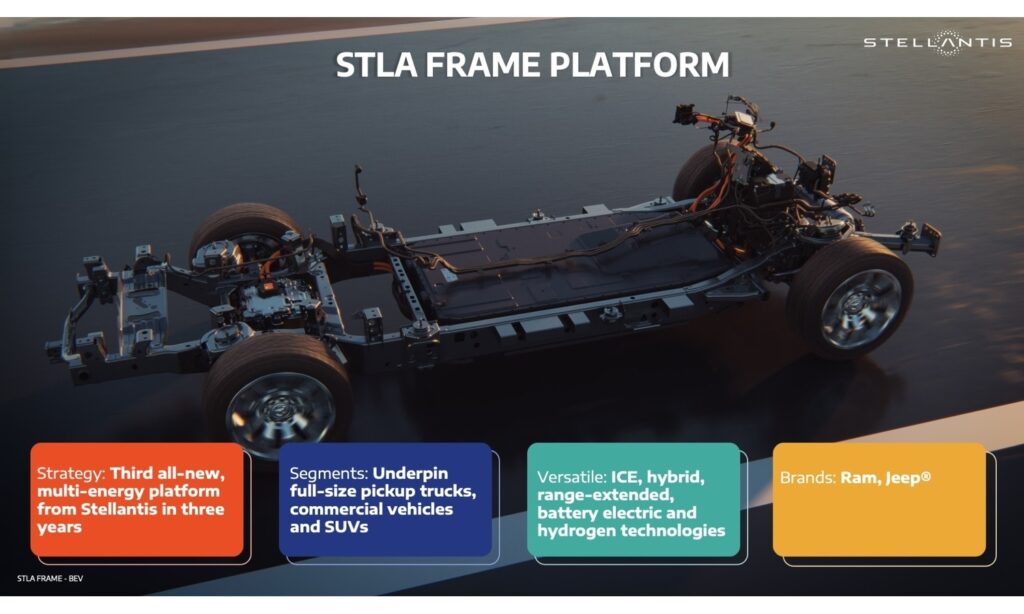 STELLANTIS

STLA FRAME PLATFORM

Strategy: Third all-new, multi-energy platform from Stellantis in three years

Segments: Underpin full-size pickup trucks, commercial vehicles and SUVs

Versatile: ICE, hybrid, range-extended, battery electric and hydrogen technologies

Brands: Ram, Jeep®

STLA FRAME - BEV